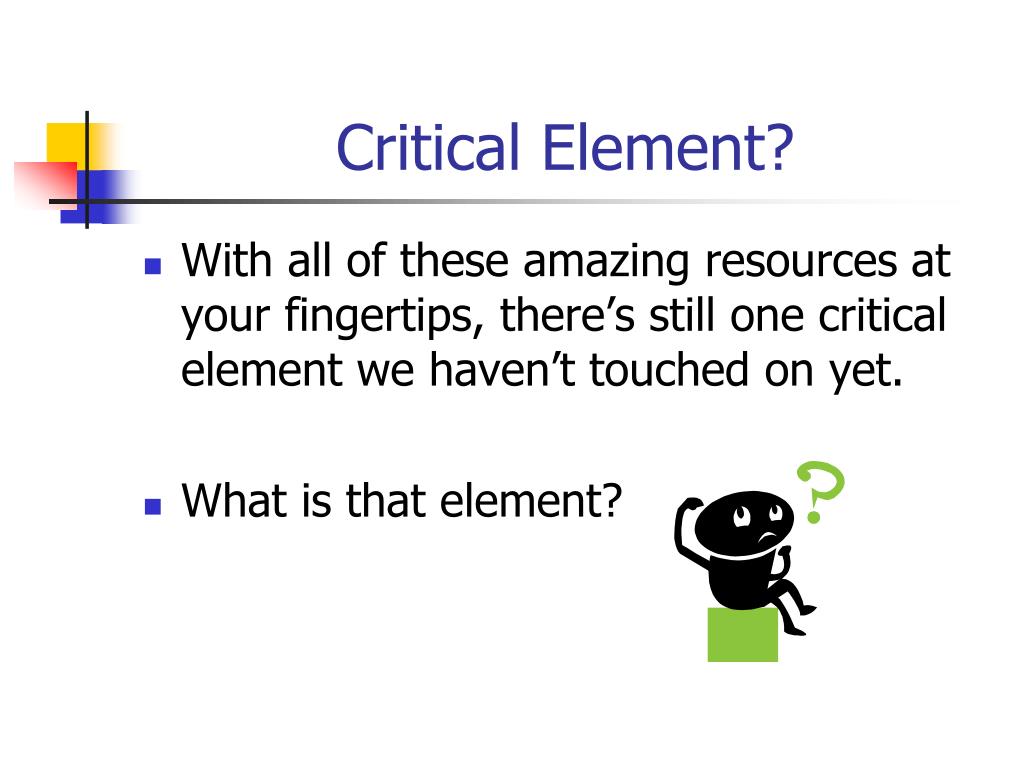 Critical Element?

With all of these amazing resources at your fingertips, there’s still one critical element we haven’t touched on yet.

What is that element?

?